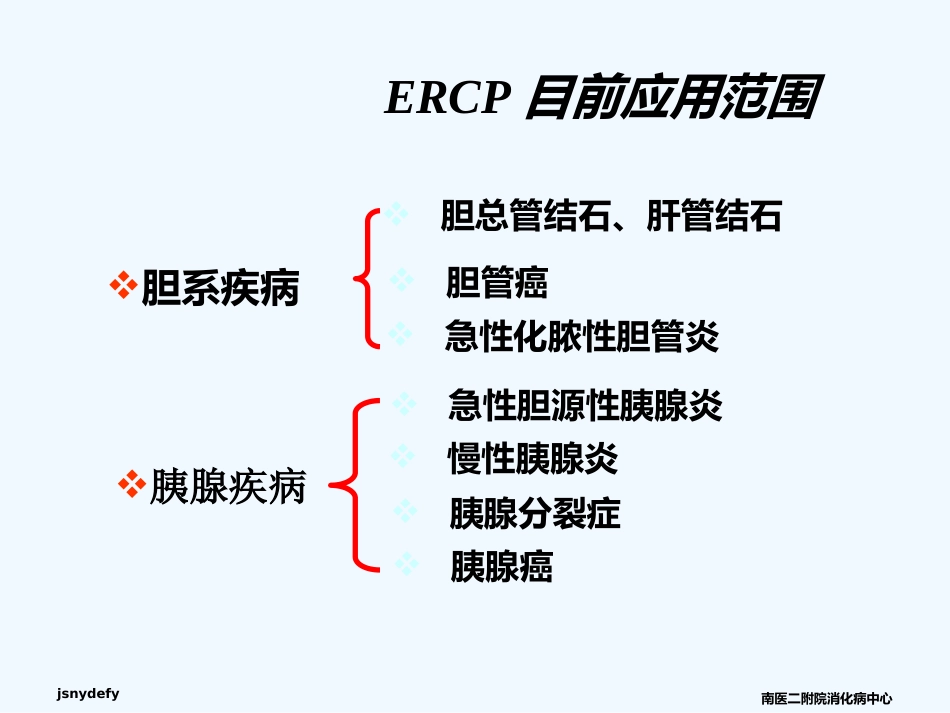 ERCP 目前应用范围

❖胆系疾病

❖ 胆总管结石、肝管结石
❖ 胆管癌
❖ 急性化脓性胆管炎

❖胰腺疾病

❖ 急性胆源性胰腺炎
❖ 慢性胰腺炎
❖ 胰腺分裂症
❖ 胰腺癌

jsnydefy

南医二附院消化病中心